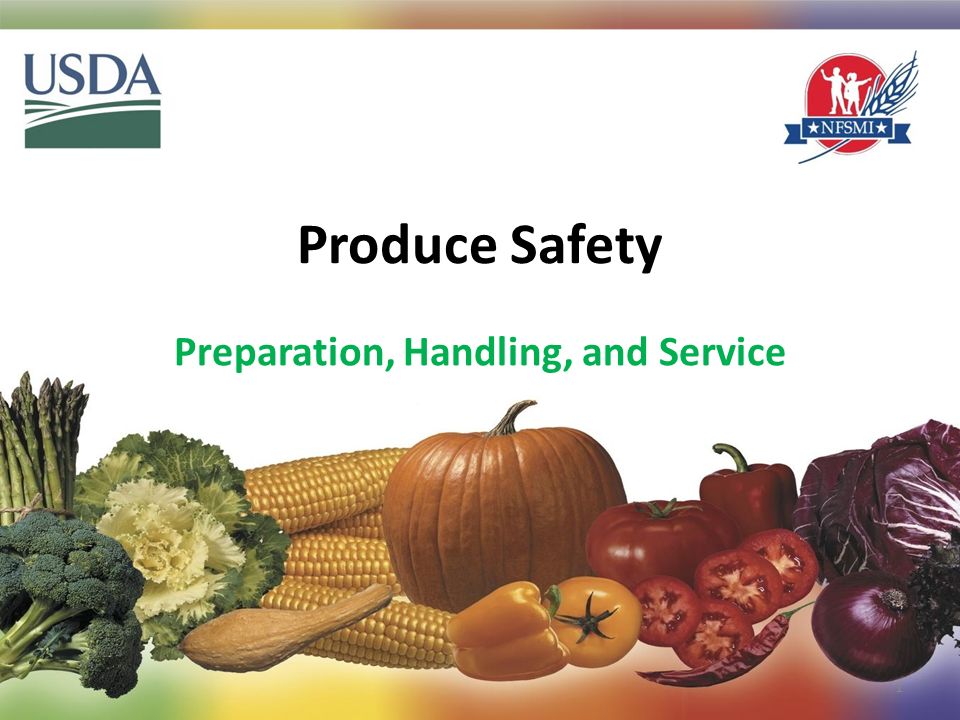 USDA

★NFSMI★

Produce Safety

Preparation, Handling, and Service

1